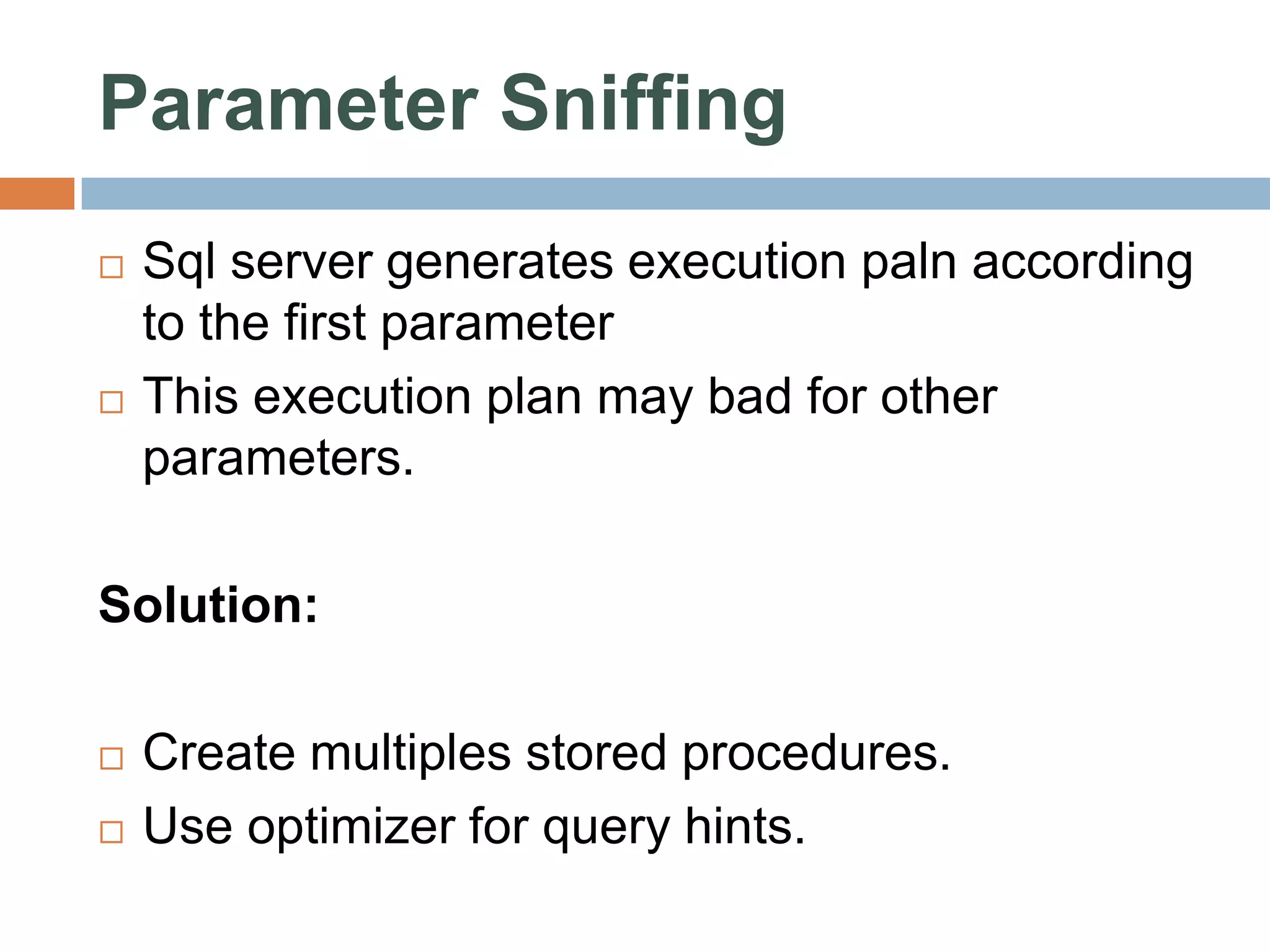 Parameter Sniffing

□ Sql server generates execution paln according to the first parameter
□ This execution plan may bad for other parameters.

Solution:

□ Create multiples stored procedures.
□ Use optimizer for query hints.